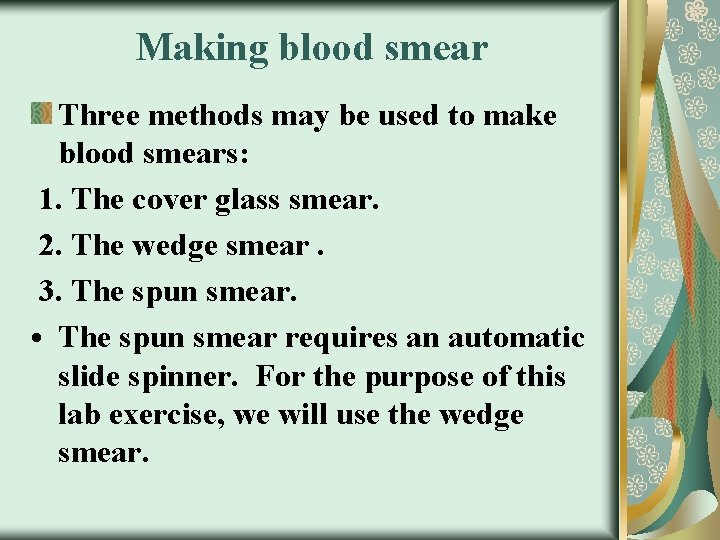 Making blood smear

Three methods may be used to make blood smears:

1. The cover glass smear.

2. The wedge smear .

3. The spun smear.

• The spun smear requires an automatic slide spinner.  For the purpose of this lab exercise, we will use the wedge smear.